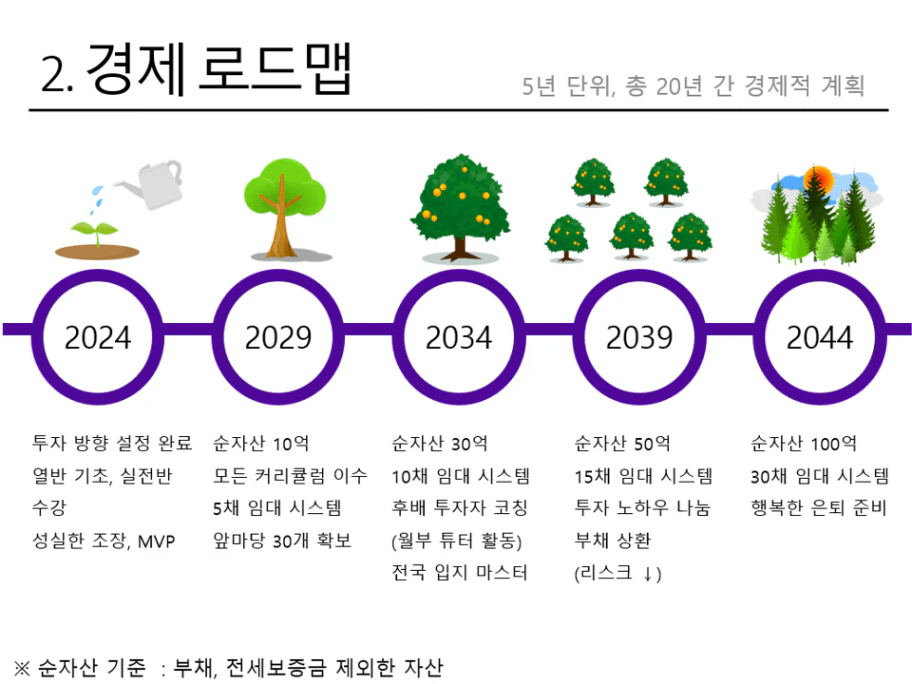 2. 경제 로드맵

5년 단위, 총 20년 간 경제적 계획

2024

2029

2034

2039

2044

투자 방향 설정 완료
열반 기초, 실전반 수강
성실한 조장, MVP

순자산 10억
모든 커리큘럼 이수
5채 임대 시스템
앞마당 30개 확보

순자산 30억
10채 임대 시스템
후배 투자자 코칭
(월부 튜터 활동)
전국 입지 마스터

순자산 50억
15채 임대 시스템
투자 노하우 나눔
부채 상환
(리스크 ↓)

순자산 100억
30채 임대 시스템
행복한 은퇴 준비

※ 순자산 기준 : 부채, 전세보증금 제외한 자산